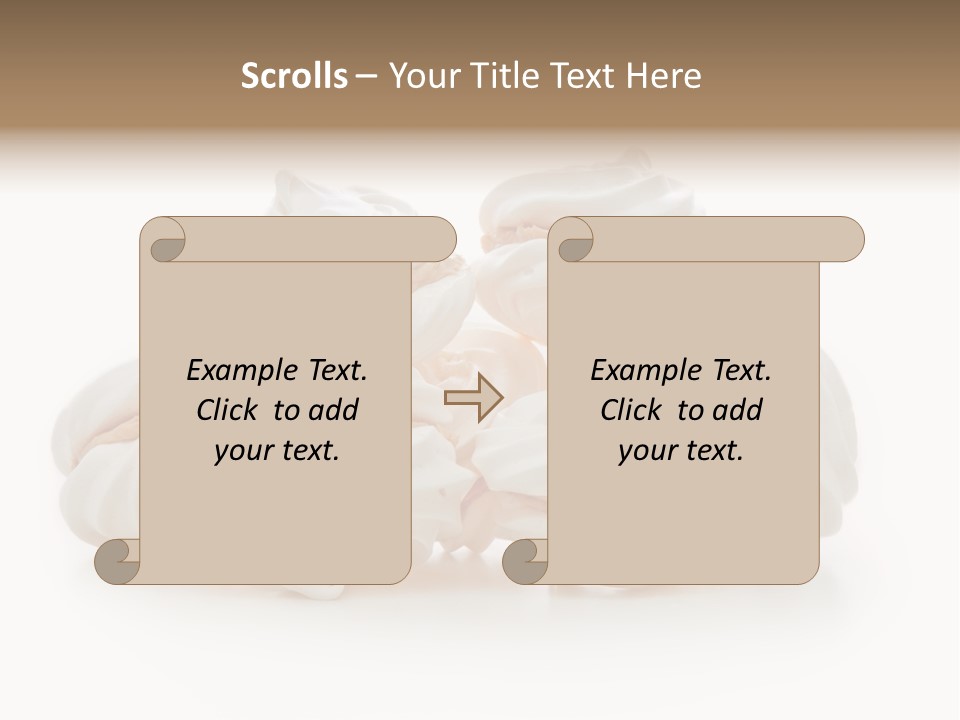 Scrolls – Your Title Text Here

Example Text. Click to add your text.

Example Text. Click to add your text.